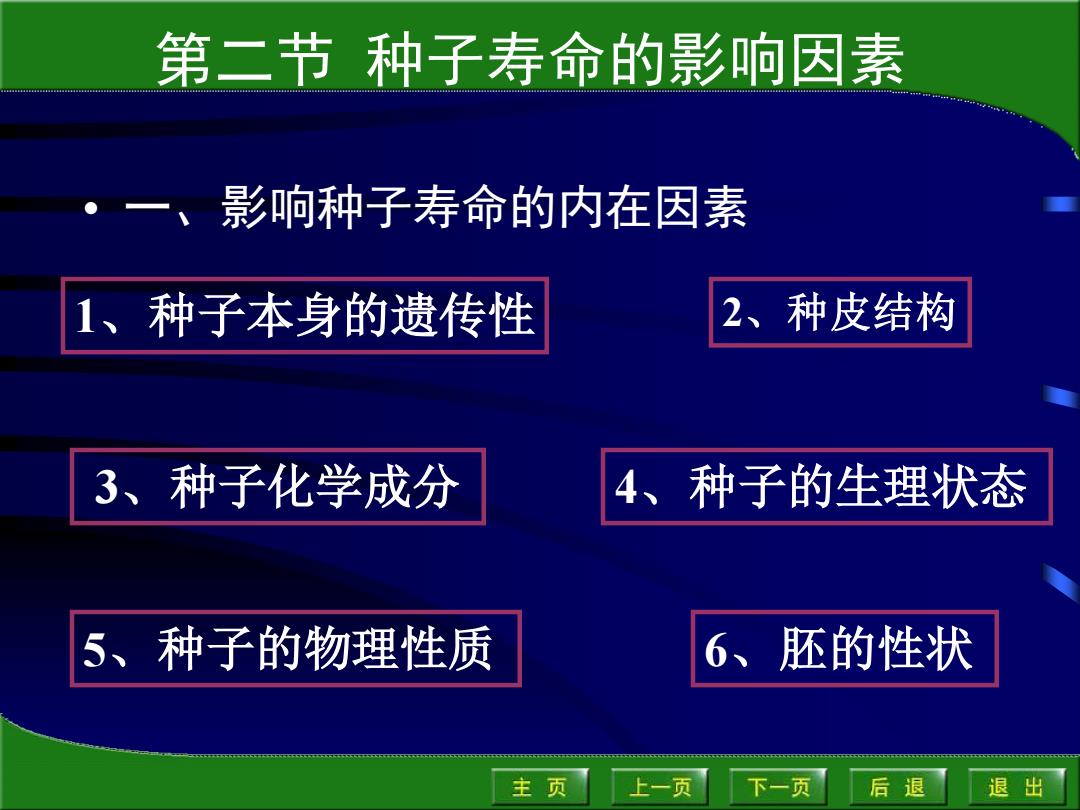 第二节 种子寿命的影响因素

• 一、影响种子寿命的内在因素

1、种子本身的遗传性

2、种皮结构

3、种子化学成分

4、种子的生理状态

5、种子的物理性质

6、胚的性状

主 页 上一页 下一页 后 退 退 出